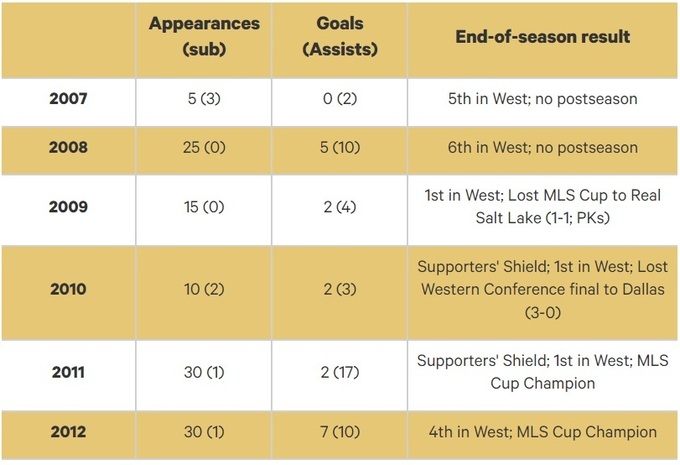 | | Appearances (sub) | Goals (Assists) | End-of-season result |
|---|---|---|---|
| 2007 | 5 (3) | 0 (2) | 5th in West; no postseason |
| 2008 | 25 (0) | 5 (10) | 6th in West; no postseason |
| 2009 | 15 (0) | 2 (4) | 1st in West; Lost MLS Cup to Real Salt Lake (1-1; PKs) |
| 2010 | 10 (2) | 2 (3) | Supporters' Shield; 1st in West; Lost Western Conference final to Dallas (3-0) |
| 2011 | 30 (1) | 2 (17) | Supporters' Shield; 1st in West; MLS Cup Champion |
| 2012 | 30 (1) | 7 (10) | 4th in West; MLS Cup Champion |